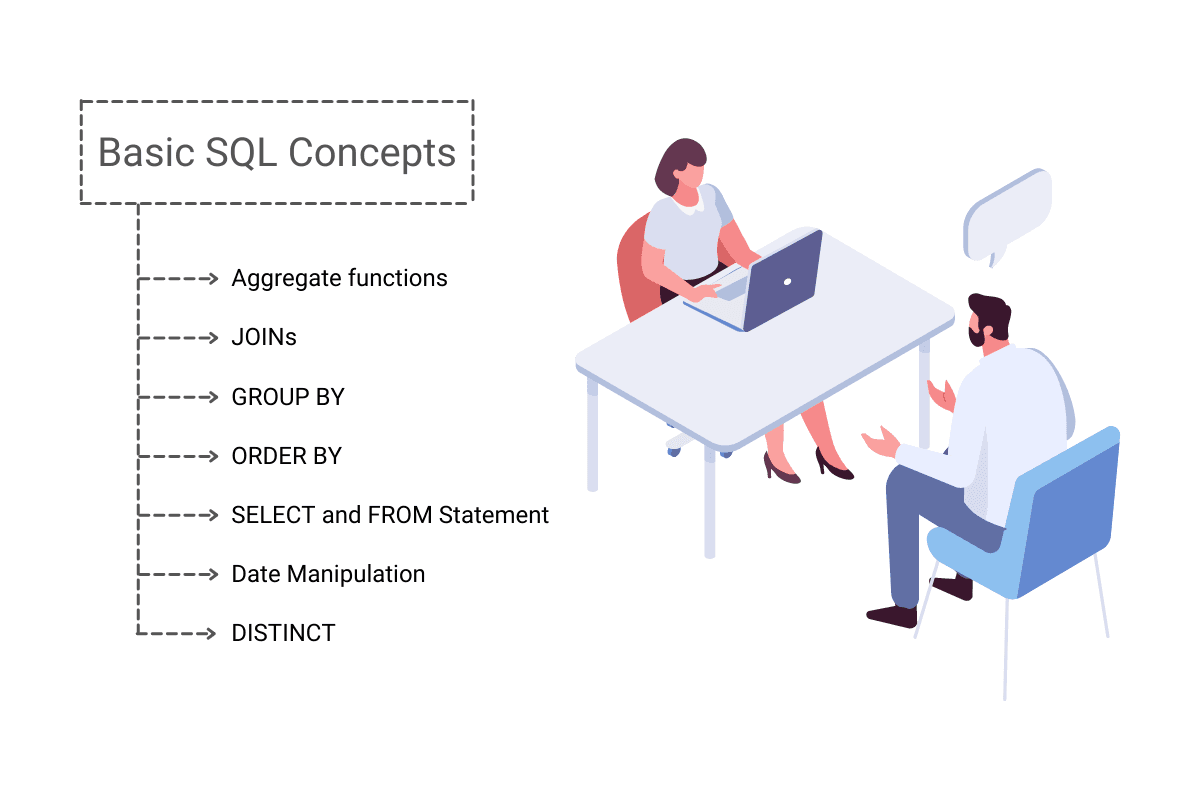 Basic SQL Concepts

Aggregate functions

JOINs

GROUP BY

ORDER BY

SELECT and FROM Statement

Date Manipulation

DISTINCT